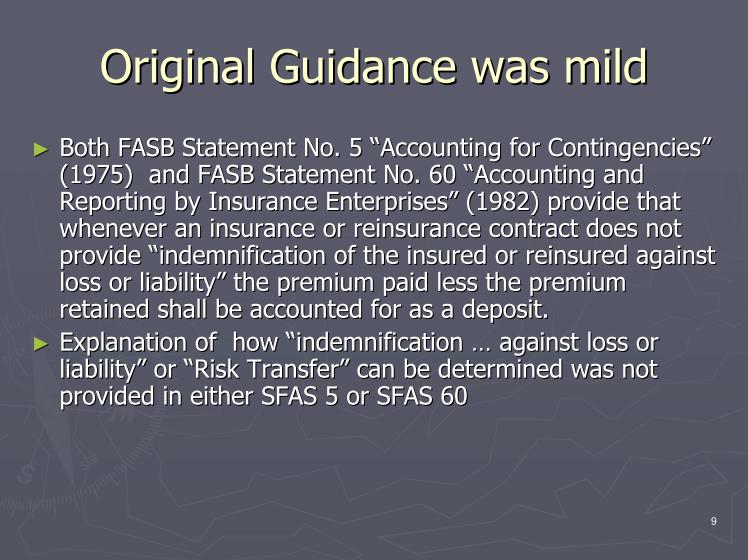 Original Guidance was mild

► Both FASB Statement No. 5 “Accounting for Contingencies” (1975) and FASB Statement No. 60 “Accounting and Reporting by Insurance Enterprises” (1982) provide that whenever an insurance or reinsurance contract does not provide “indemnification of the insured or reinsured against loss or liability” the premium paid less the premium retained shall be accounted for as a deposit.

► Explanation of how “indemnification … against loss or liability” or “Risk Transfer” can be determined was not provided in either SFAS 5 or SFAS 60

9